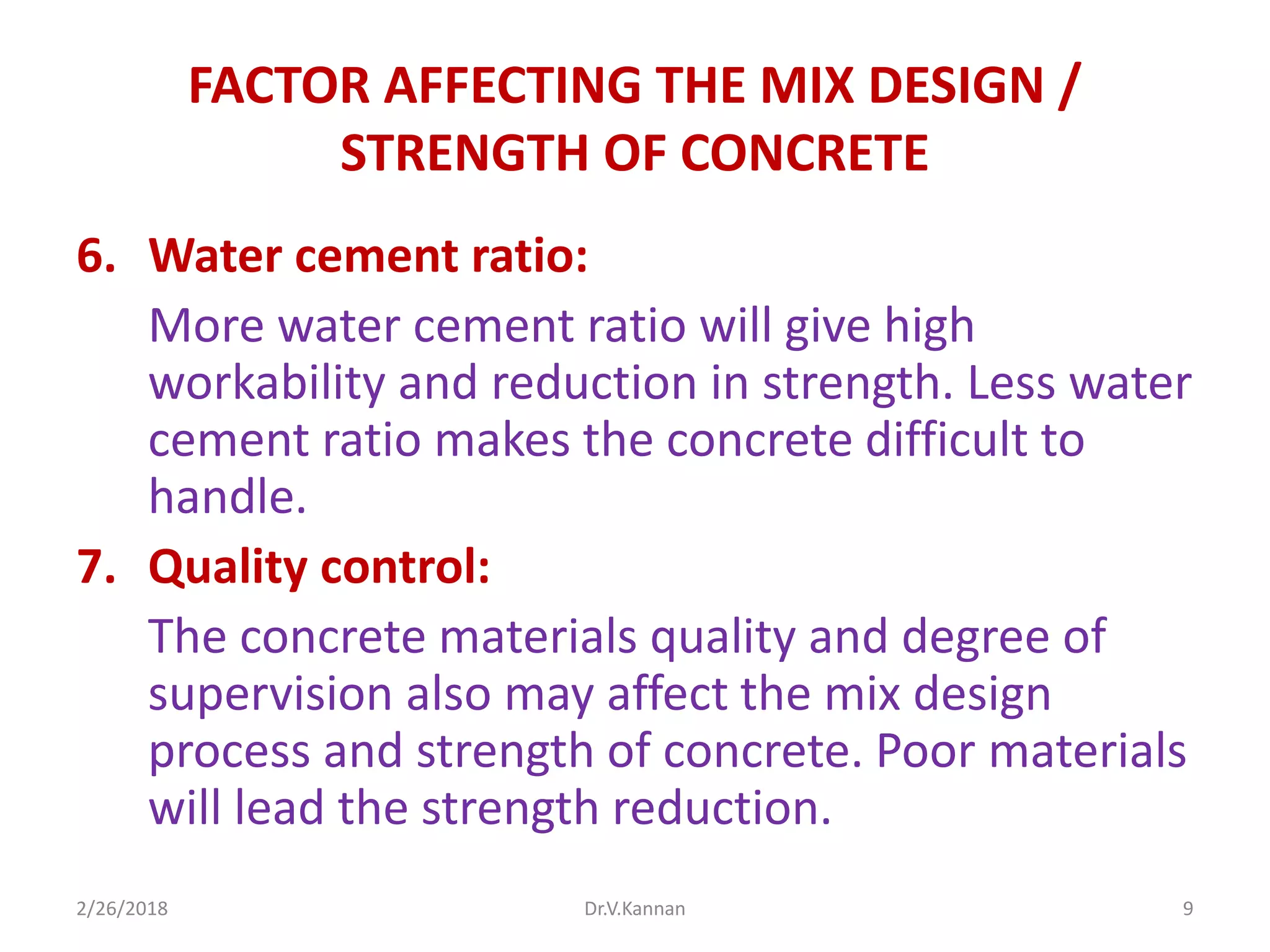 FACTOR AFFECTING THE MIX DESIGN / STRENGTH OF CONCRETE

6. Water cement ratio:

More water cement ratio will give high workability and reduction in strength. Less water cement ratio makes the concrete difficult to handle.

7. Quality control:

The concrete materials quality and degree of supervision also may affect the mix design process and strength of concrete. Poor materials will lead the strength reduction.

2/26/2018 Dr.V.Kannan 9